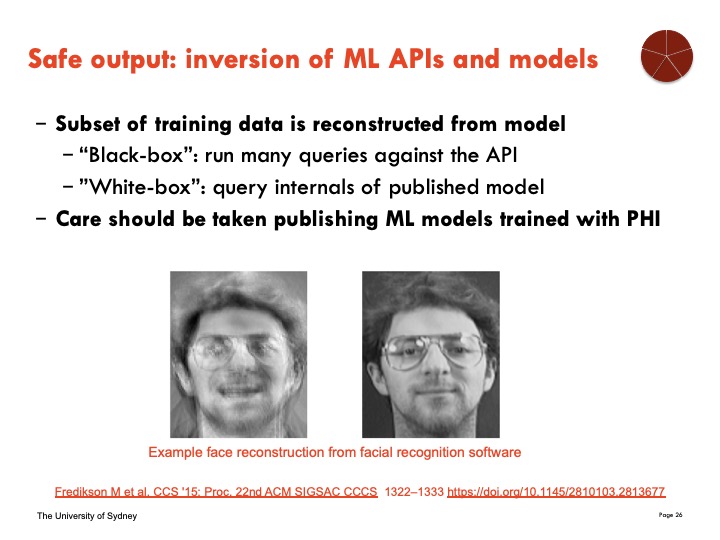 Safe output: inversion of ML APIs and models

– Subset of training data is reconstructed from model
– “Black-box”: run many queries against the API
– ”White-box”: query internals of published model
– Care should be taken publishing ML models trained with PHI

Example face reconstruction from facial recognition software

Fredikson M et al. CCS '15: Proc. 22nd ACM SIGSAC CCCS 1322–1333 https://doi.org/10.1145/2810103.2813677

The University of Sydney

Page 26